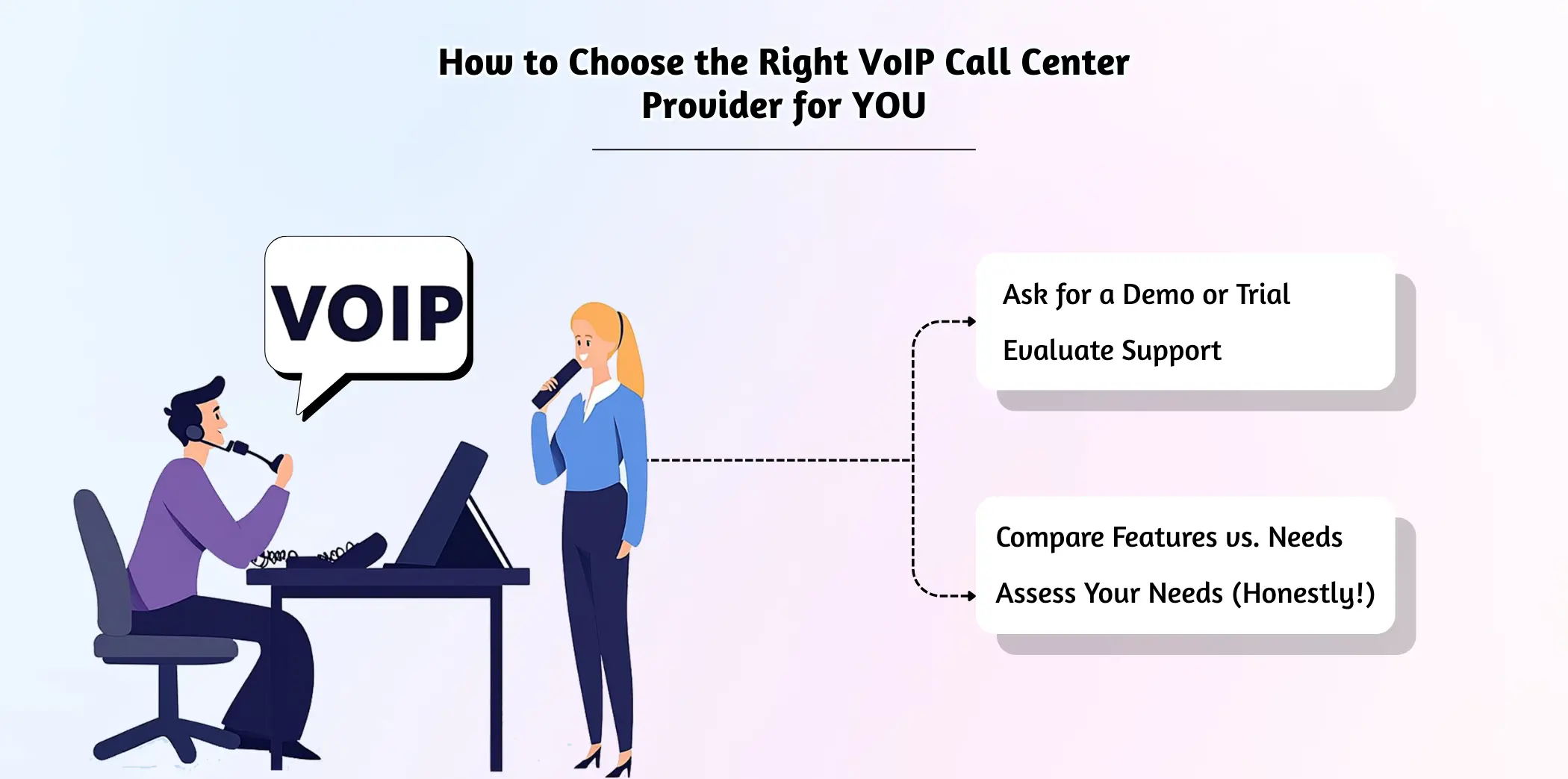 How to Choose the Right VoIP Call Center Provider for YOU

VOIP

Ask for a Demo or Trial

Evaluate Support

Compare Features vs. Needs

Assess Your Needs (Honestly!)